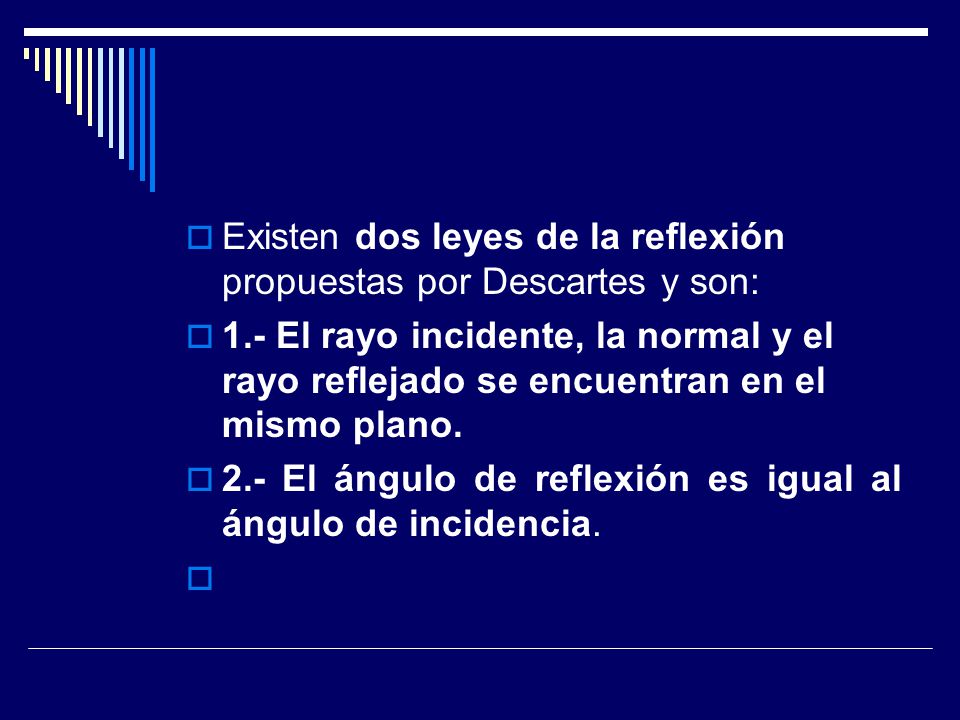 Existen dos leyes de la reflexión propuestas por Descartes y son:

1.- El rayo incidente, la normal y el rayo reflejado se encuentran en el mismo plano.

2.- El ángulo de reflexión es igual al ángulo de incidencia.